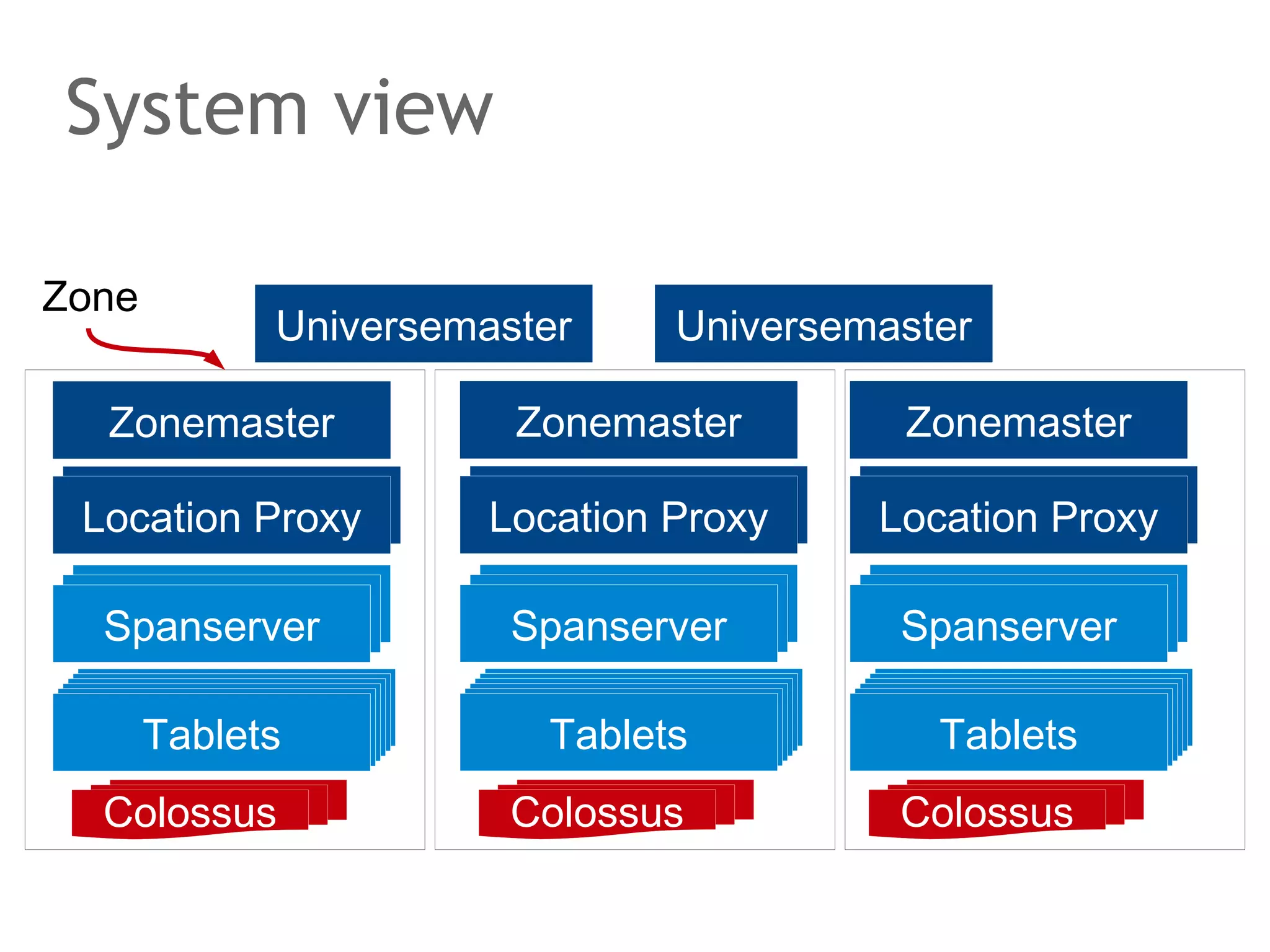 System view

Zone

Universemaster

Universemaster

Zonemaster

Location Proxy

Spanserver

Tablets

Colossus

Zonemaster

Location Proxy

Spanserver

Tablets

Colossus

Zonemaster

Location Proxy

Spanserver

Tablets

Colossus